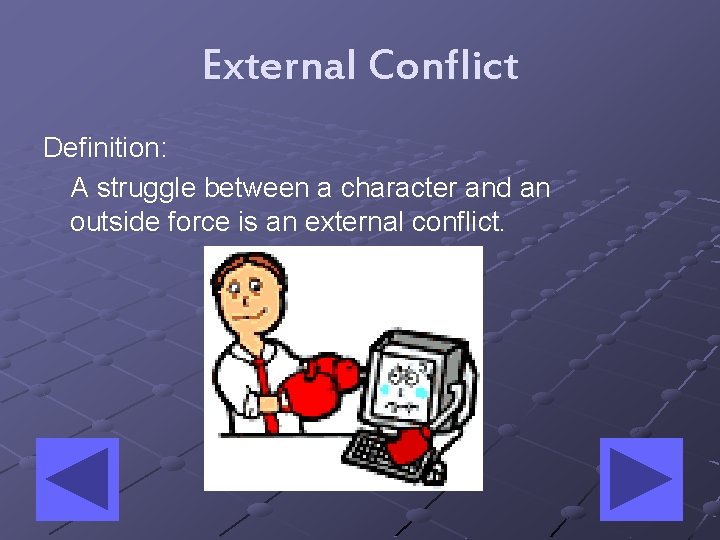 External Conflict

Definition:

A struggle between a character and an outside force is an external conflict.